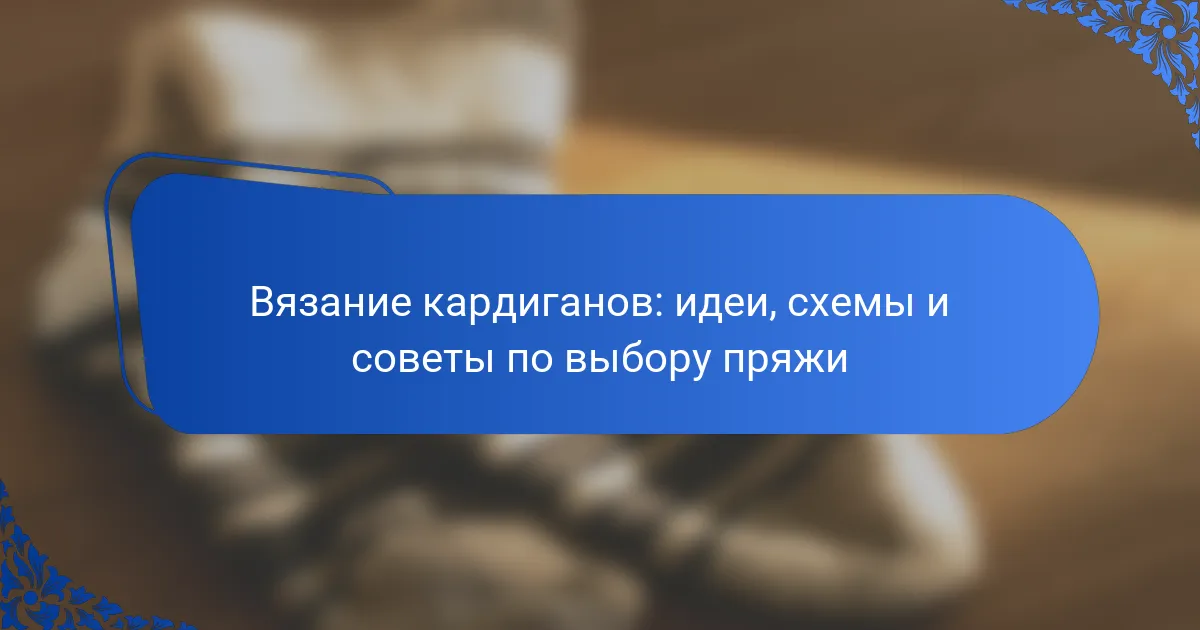 Вязание кардиганов: идеи, схемы и советы по выбору пряжи